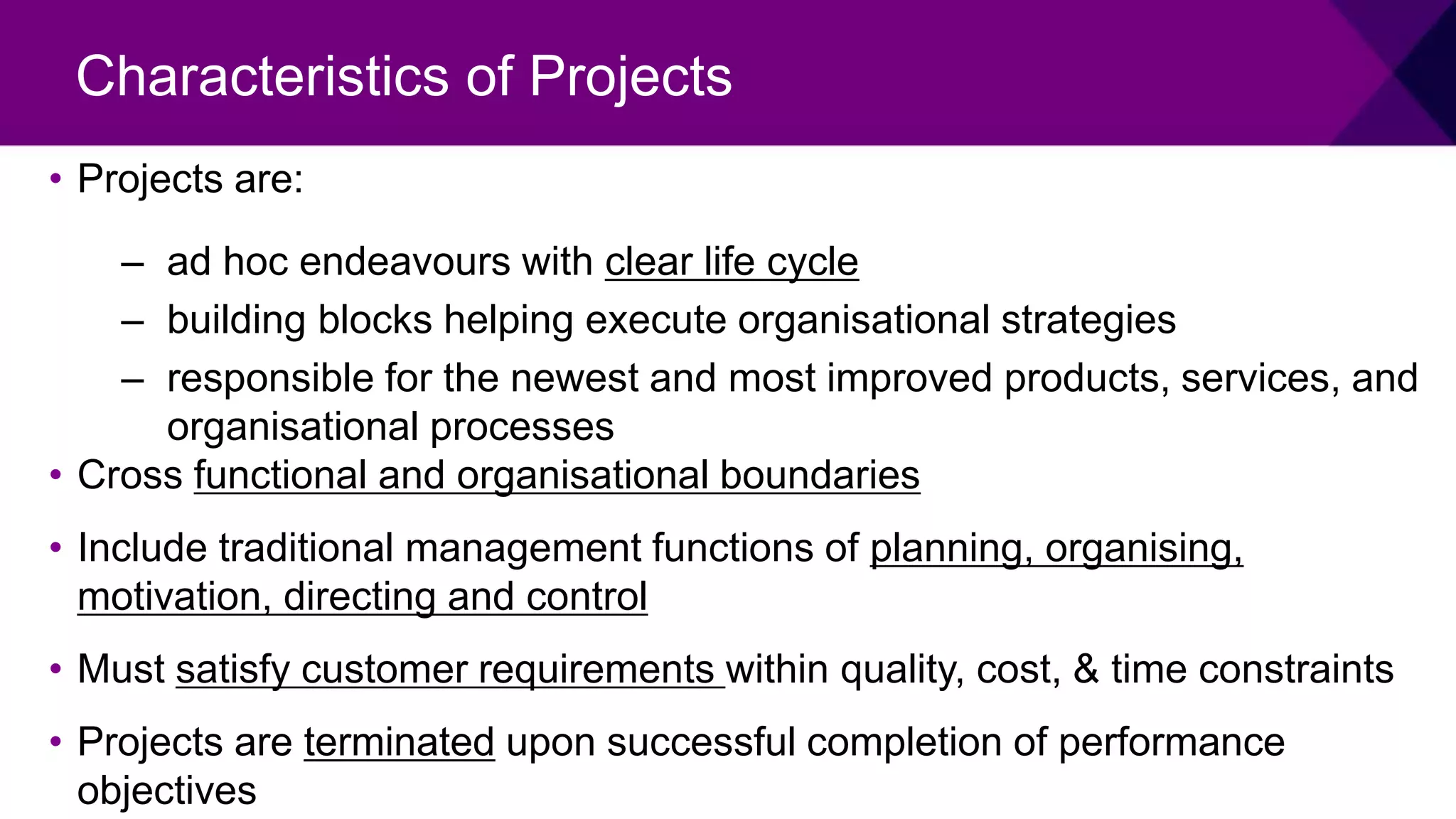 Characteristics of Projects

• Projects are:

– ad hoc endeavours with clear life cycle
– building blocks helping execute organisational strategies
– responsible for the newest and most improved products, services, and organisational processes

• Cross functional and organisational boundaries

• Include traditional management functions of planning, organising, motivation, directing and control

• Must satisfy customer requirements within quality, cost, & time constraints

• Projects are terminated upon successful completion of performance objectives